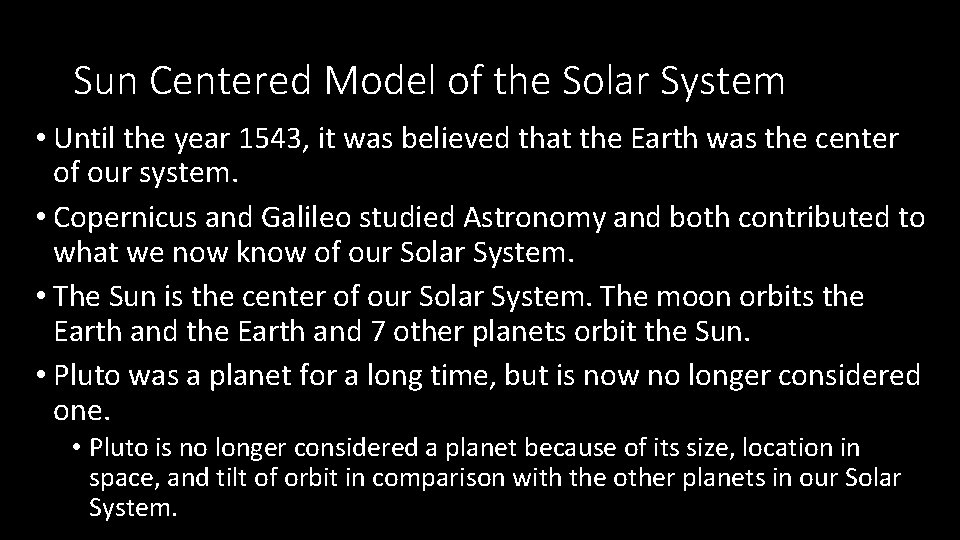 Sun Centered Model of the Solar System

• Until the year 1543, it was believed that the Earth was the center of our system.

• Copernicus and Galileo studied Astronomy and both contributed to what we now know of our Solar System.

• The Sun is the center of our Solar System. The moon orbits the Earth and the Earth and 7 other planets orbit the Sun.

• Pluto was a planet for a long time, but is now no longer considered one.

• Pluto is no longer considered a planet because of its size, location in space, and tilt of orbit in comparison with the other planets in our Solar System.